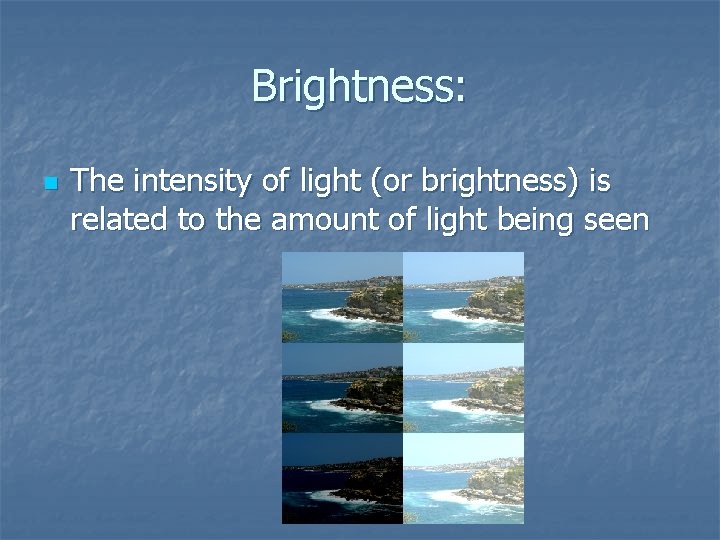 Brightness:

The intensity of light (or brightness) is related to the amount of light being seen